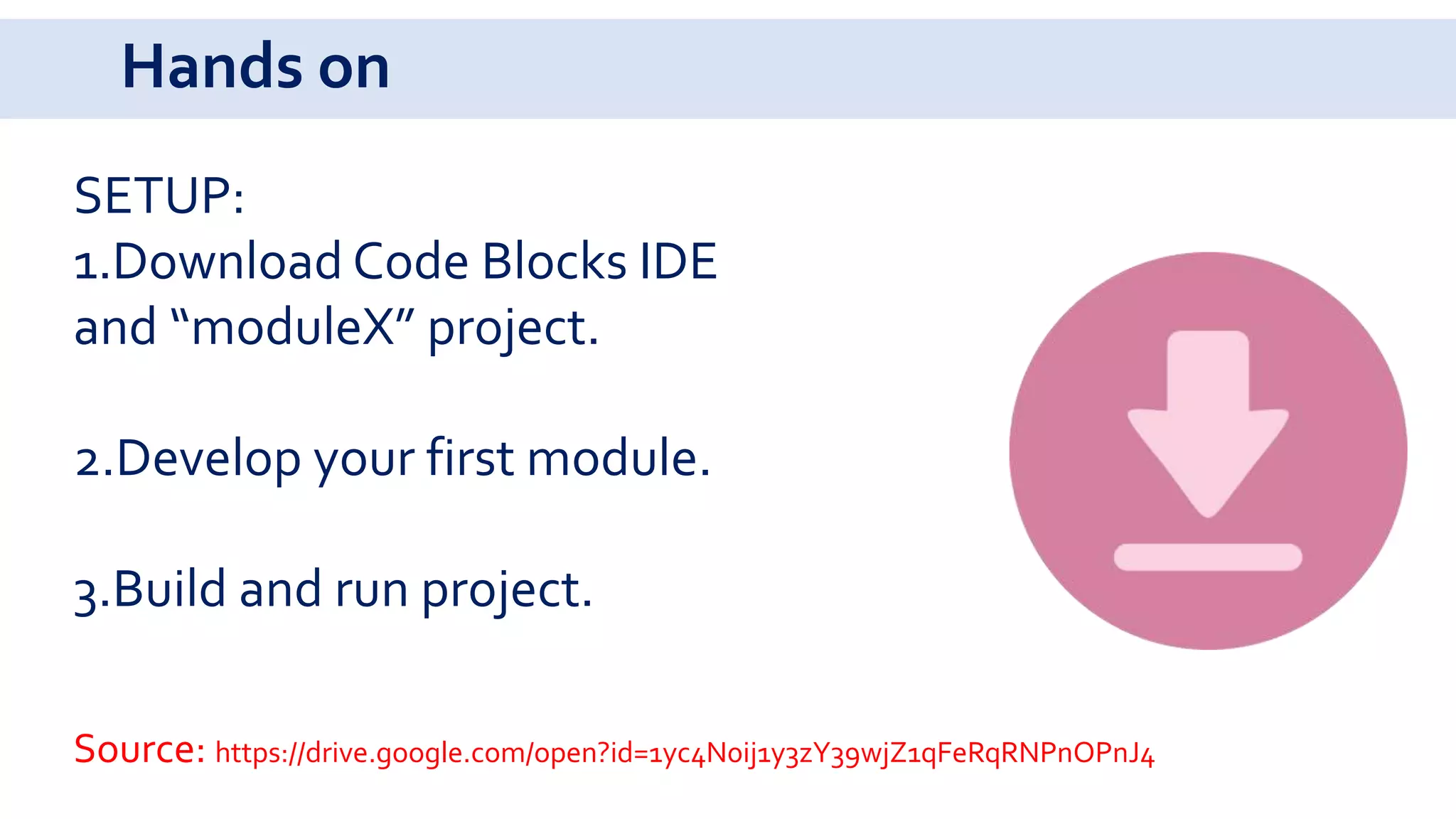 Hands on

SETUP:
1.Download Code Blocks IDE and “moduleX” project.

2.Develop your first module.

3.Build and run project.

Source: https://drive.google.com/open?id=1yc4Noij1y3zY39wjZ1qFeRqRNPnOPnJ4